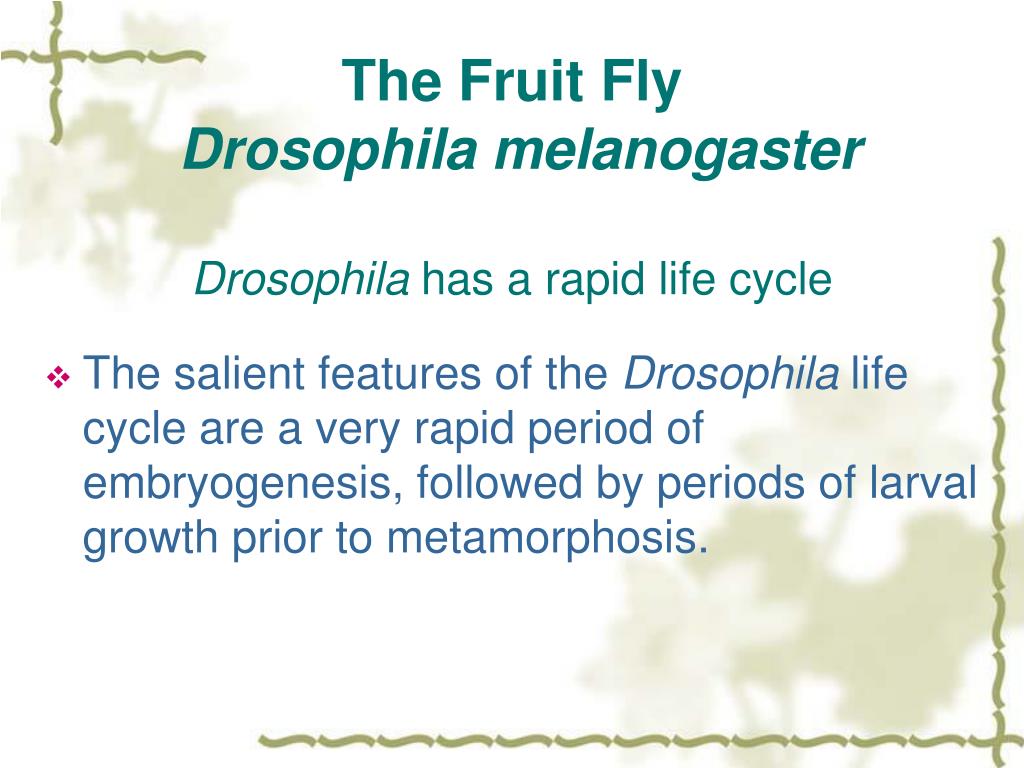 The Fruit Fly
Drosophila melanogaster

Drosophila has a rapid life cycle

❖ The salient features of the Drosophila life cycle are a very rapid period of embryogenesis, followed by periods of larval growth prior to metamorphosis.